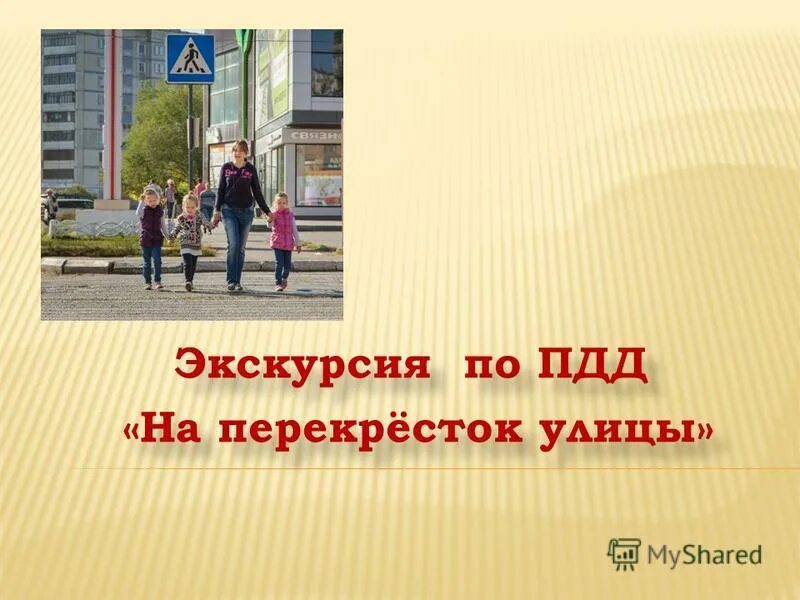 СВЯЗН

Экскурсия по ПДД
«На перекрёсток улицы»

MyShared